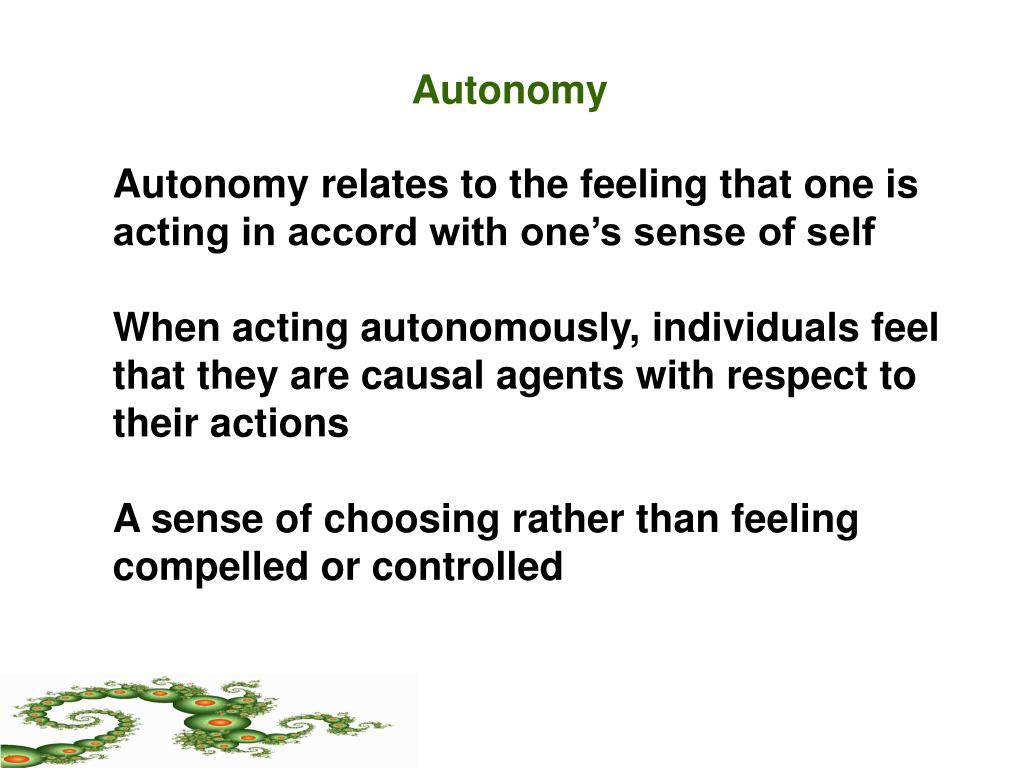 Autonomy

Autonomy relates to the feeling that one is acting in accord with one’s sense of self

When acting autonomously, individuals feel that they are causal agents with respect to their actions

A sense of choosing rather than feeling compelled or controlled